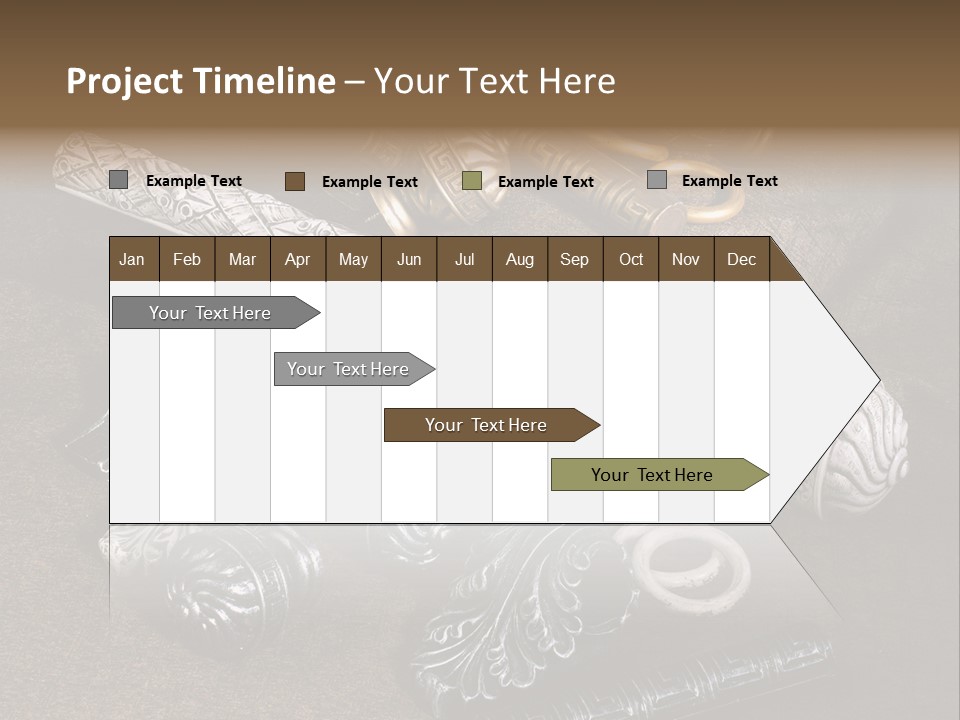 Project Timeline – Your Text Here

Example Text
Example Text
Example Text
Example Text

| Jan | Feb | Mar | Apr | May | Jun | Jul | Aug | Sep | Oct | Nov | Dec |
|---|---|---|---|---|---|---|---|---|---|---|---|

Your Text Here
Your Text Here
Your Text Here
Your Text Here